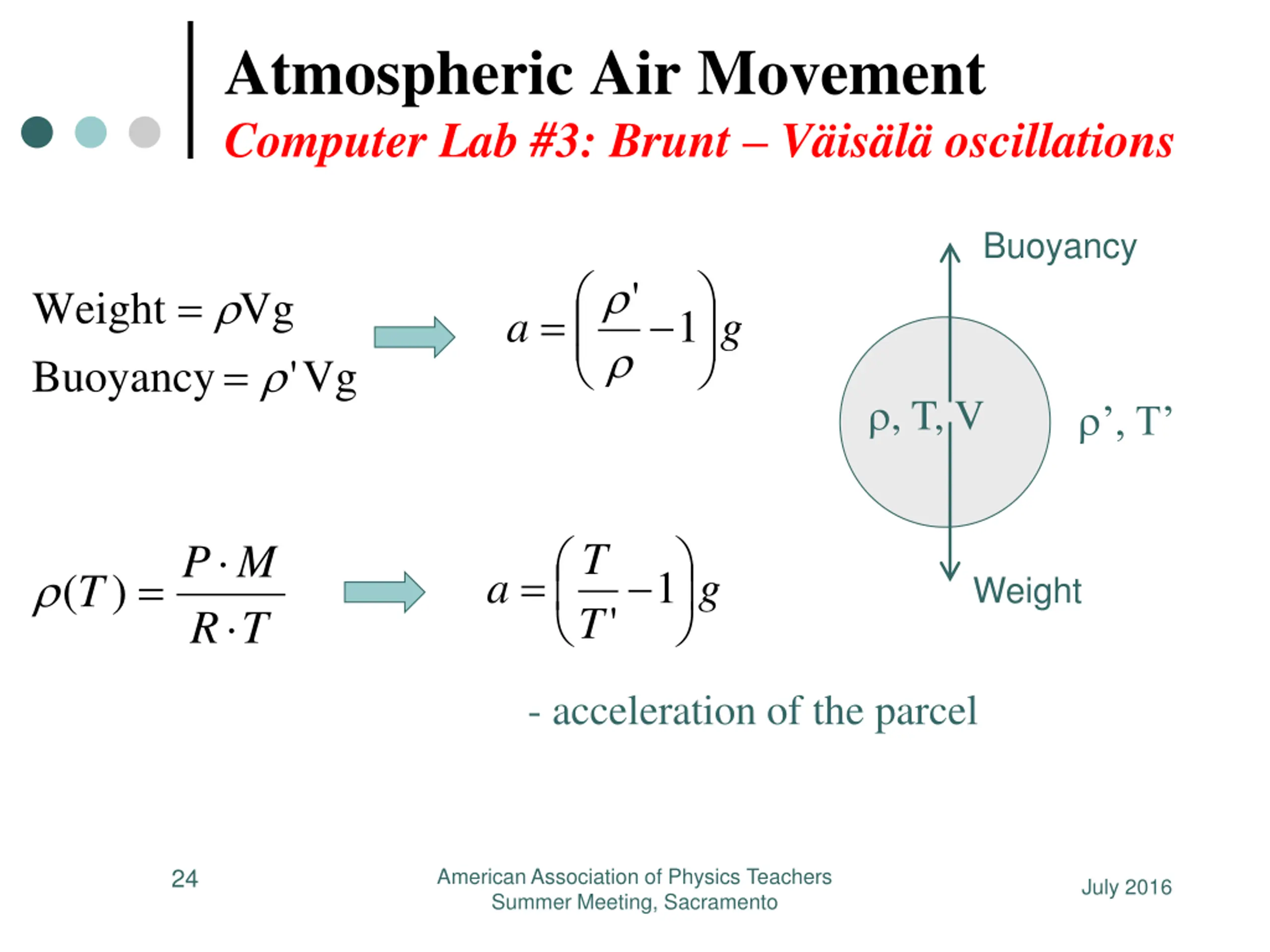 Atmospheric Air Movement

Computer Lab #3: Brunt – Väisälä oscillations

$\text{Weight} = \rho V g$

$\text{Buoyancy} = \rho' V g$

$a = \left(\frac{\rho'}{\rho} - 1\right) g$

Buoyancy

ρ, T, V

ρ’, T’

Weight

$\rho(T) = \frac{P \cdot M}{R \cdot T}$

$a = \left(\frac{T}{T'} - 1\right) g$

- acceleration of the parcel

24

American Association of Physics Teachers
Summer Meeting, Sacramento

July 2016